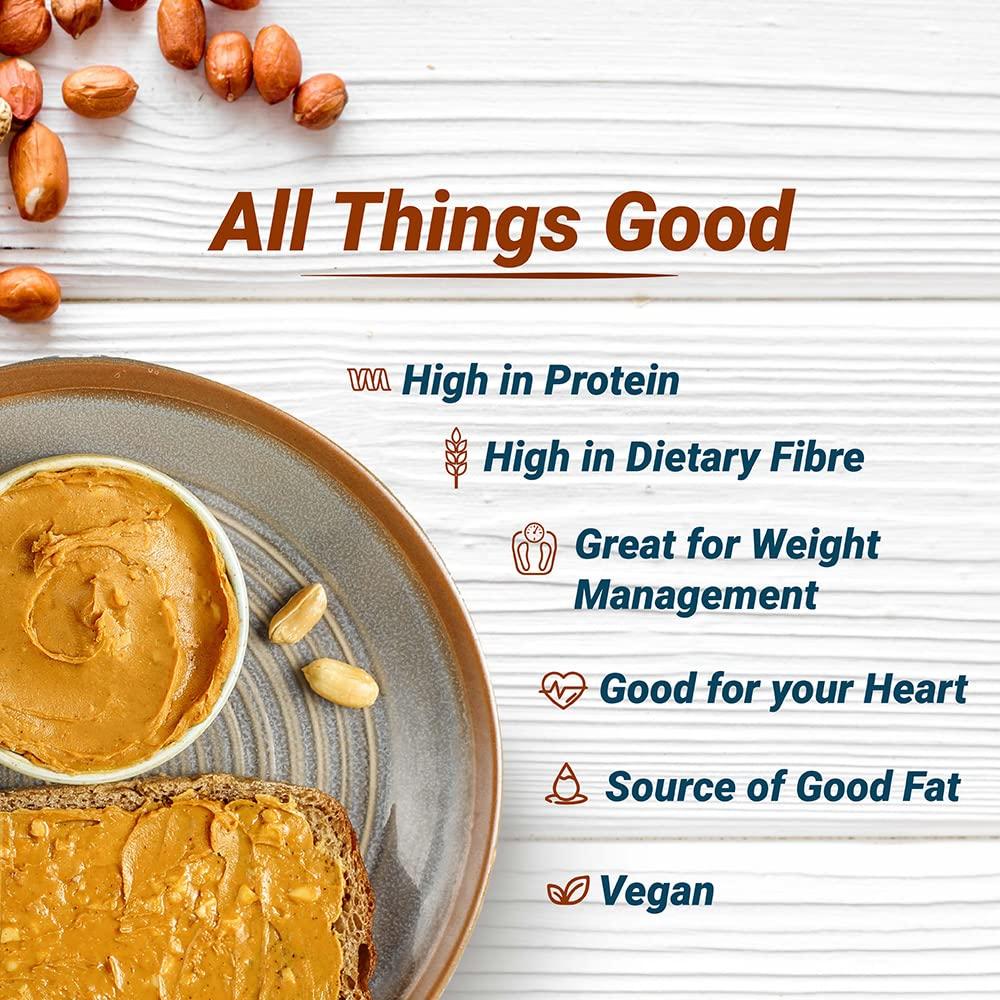 All Things Good

High in Protein

High in Dietary Fibre

Great for Weight Management

Good for your Heart

Source of Good Fat

Vegan